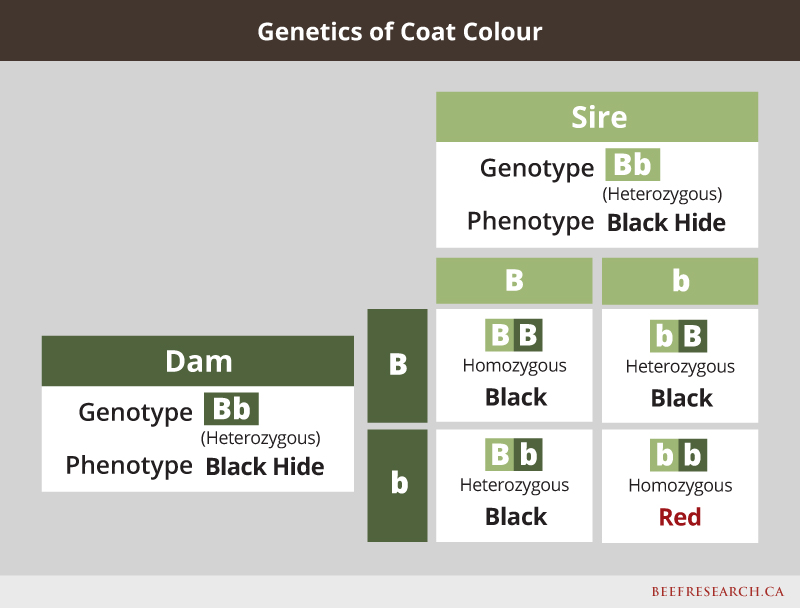 Genetics of Coat Colour

Sire
Genotype Bb
(Heterozygous)
Phenotype Black Hide

Dam
Genotype Bb
(Heterozygous)
Phenotype Black Hide

|   | B | b |
|---|---|---|
| B | BB Homozygous Black | bB Heterozygous Black |
| b | Bb Heterozygous Black | bb Homozygous Red |

BEEFRESEARCH.CA